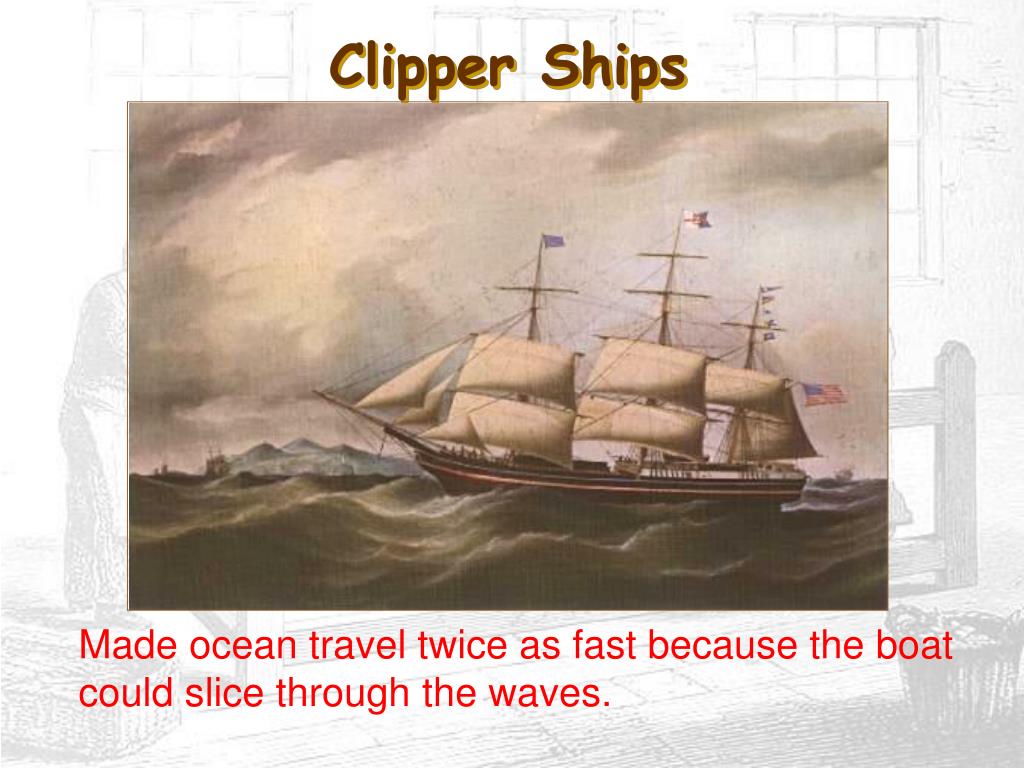 Clipper Ships

Made ocean travel twice as fast because the boat could slice through the waves.